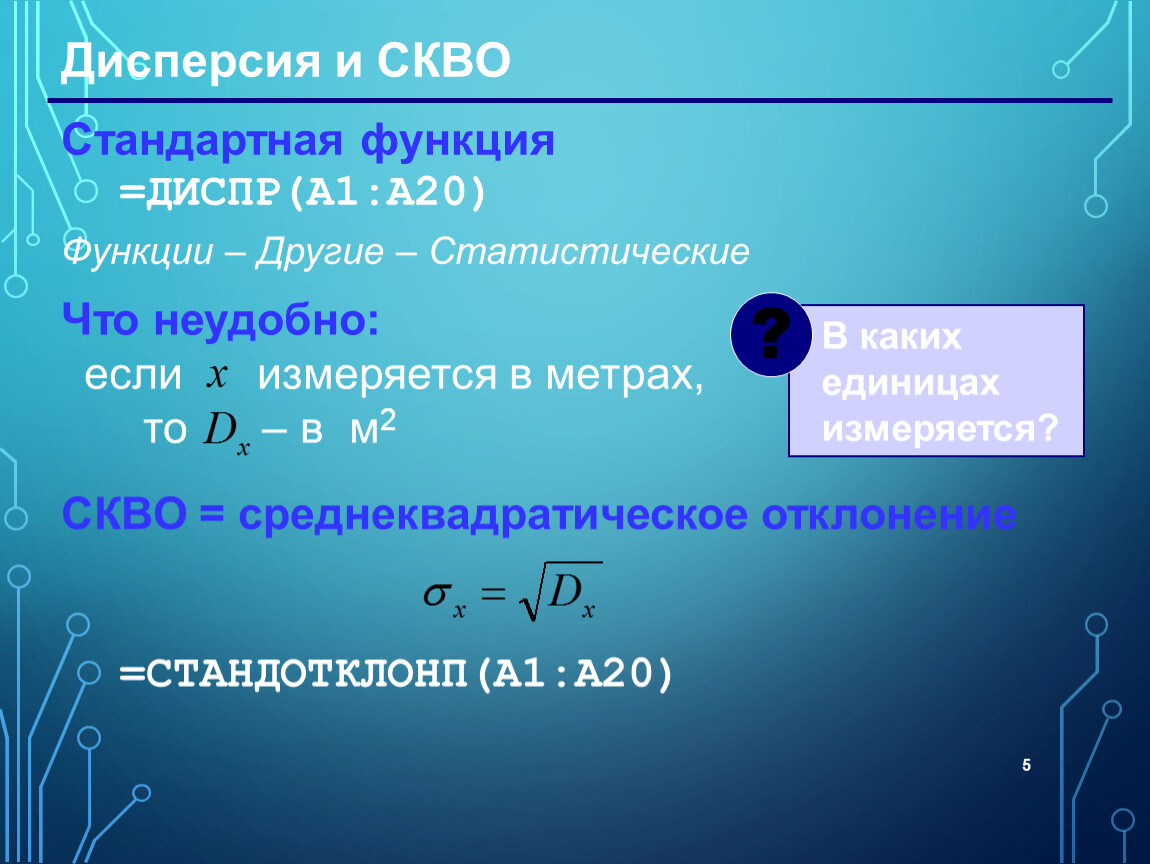 Дисперсия и СКВО

Стандартная функция
=ДИСПР(A1:A20)

Функции – Другие – Статистические

Что неудобно:
если $x$ измеряется в метрах, то $D_x$ – в м$^2$

?

В каких единицах измеряется?

СКВО = среднеквадратическое отклонение

$\sigma_x = \sqrt{D_x}$

=СТАНДОТКЛОНП(A1:A20)

5